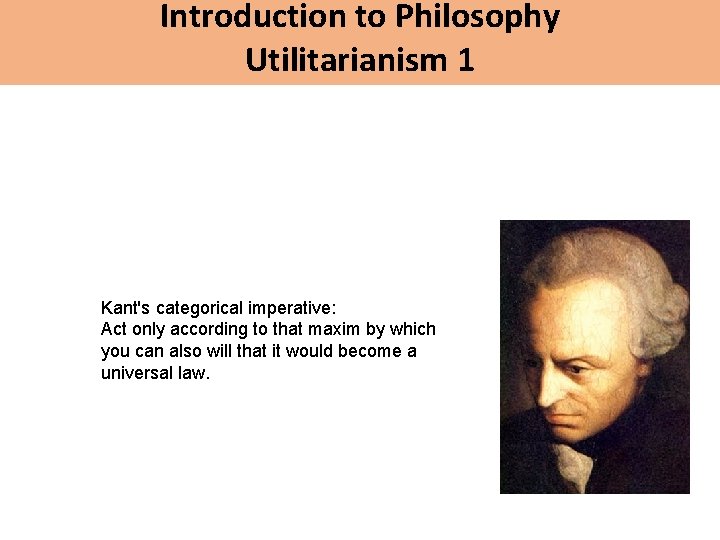 Introduction to Philosophy
Utilitarianism 1

Kant's categorical imperative:
Act only according to that maxim by which you can also will that it would become a universal law.